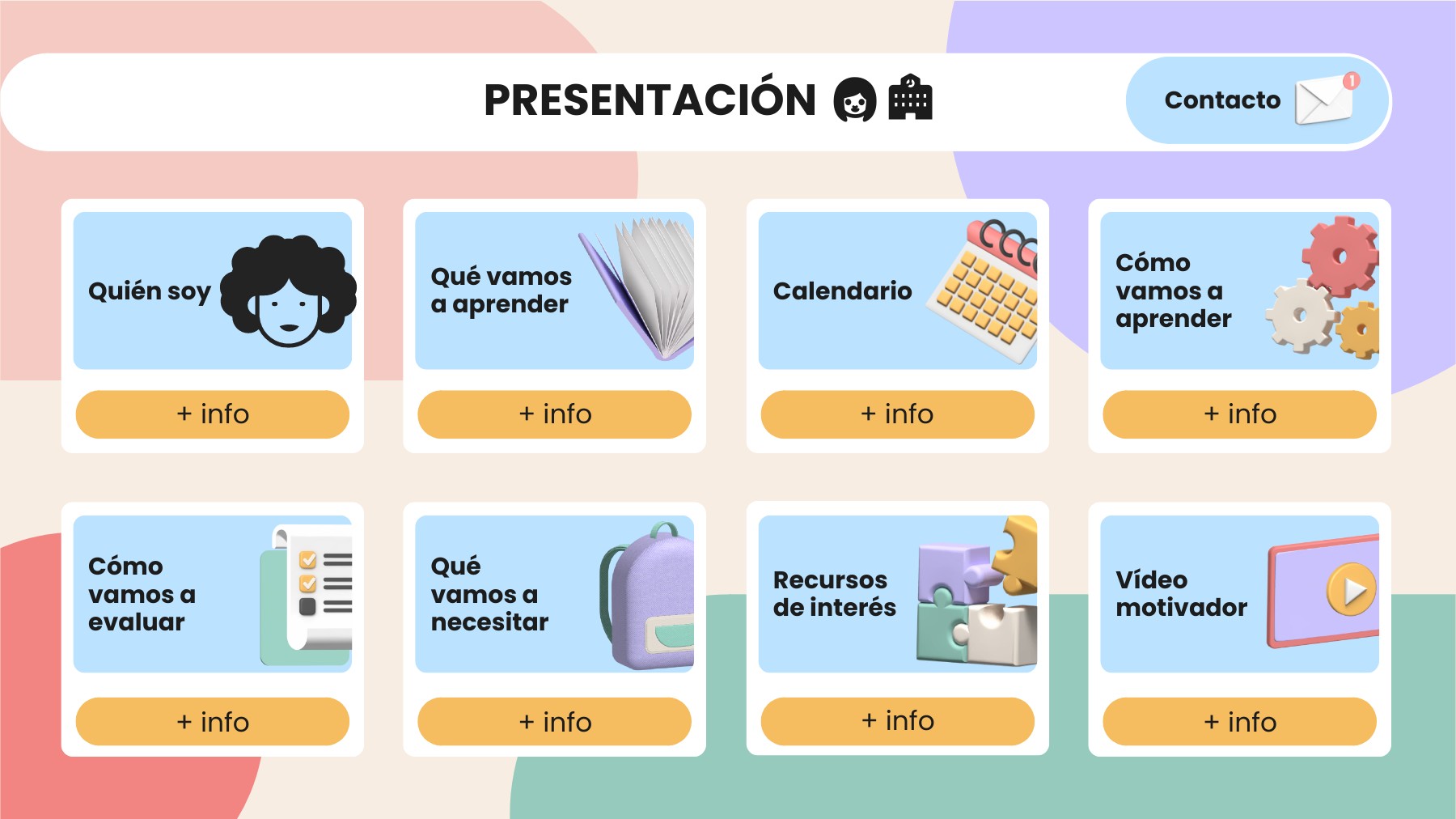 PRESENTACIÓN

Contacto

1

Quién soy

+ info

Qué vamos a aprender

+ info

Calendario

+ info

Cómo vamos a aprender

+ info

Cómo vamos a evaluar

+ info

Qué vamos a necesitar

+ info

Recursos de interés

+ info

Vídeo motivador

+ info